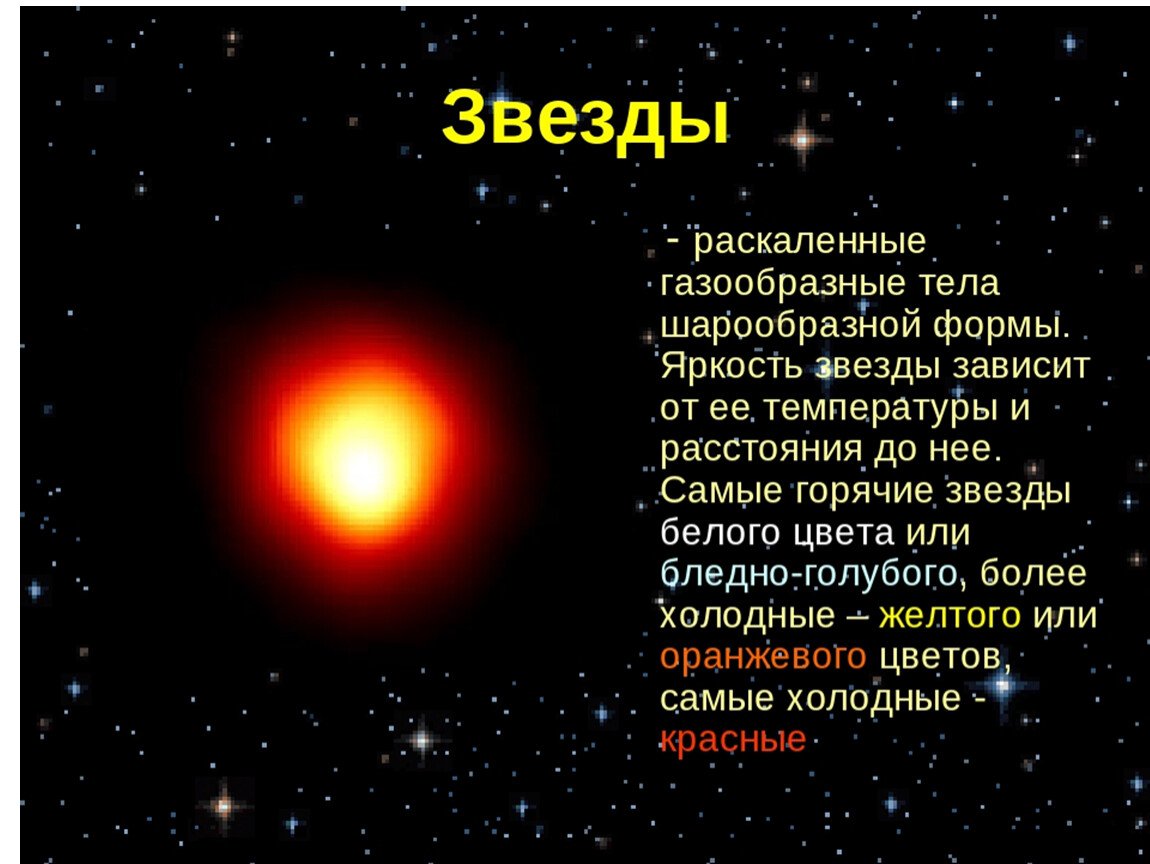 Звезды

- раскаленные газообразные тела шарообразной формы. Яркость звезды зависит от ее температуры и расстояния до нее. Самые горячие звезды белого цвета или бледно-голубого, более холодные – желтого или оранжевого цветов, самые холодные - красные